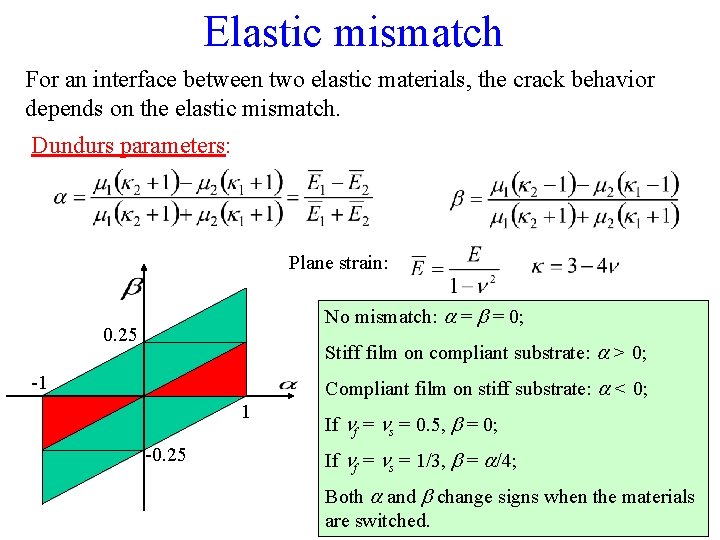 Elastic mismatch

For an interface between two elastic materials, the crack behavior depends on the elastic mismatch.

Dundurs parameters:

$\alpha = \frac{\mu_1(\kappa_2+1)-\mu_2(\kappa_1+1)}{\mu_1(\kappa_2+1)+\mu_2(\kappa_1+1)} = \frac{\overline{E}_1-\overline{E}_2}{\overline{E}_1+\overline{E}_2}$

$\beta = \frac{\mu_1(\kappa_2-1)-\mu_2(\kappa_1-1)}{\mu_1(\kappa_2+1)+\mu_2(\kappa_1+1)}$

Plane strain: $\overline{E} = \frac{E}{1-\nu^2}$ $\kappa = 3-4\nu$

$\beta$

0.25

-1

$\alpha$

1

-0.25

No mismatch: $\alpha = \beta = 0$;

Stiff film on compliant substrate: $\alpha > 0$;

Compliant film on stiff substrate: $\alpha < 0$;

If $\nu_f = \nu_s = 0.5$, $\beta = 0$;

If $\nu_f = \nu_s = 1/3$, $\beta = \alpha/4$;

Both $\alpha$ and $\beta$ change signs when the materials are switched.